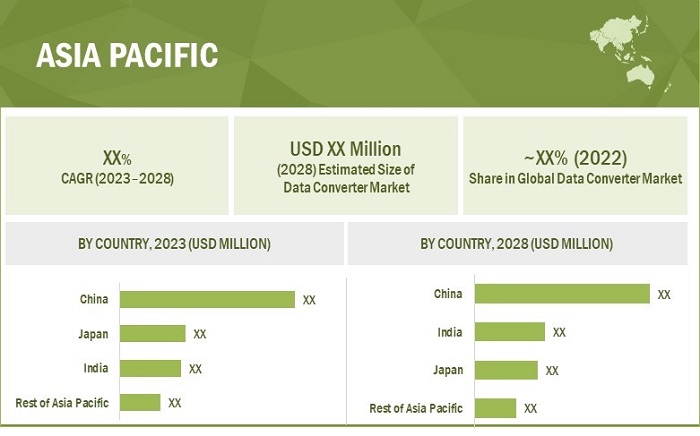 ASIA PACIFIC

XX%
CAGR (2023–2028)

USD XX Million
(2028) Estimated Size of Data Converter Market

~XX% (2022)
Share in Global Data Converter Market

BY COUNTRY, 2023 (USD MILLION)

China XX
Japan XX
India XX
Rest of Asia Pacific XX

BY COUNTRY, 2028 (USD MILLION)

China XX
India XX
Japan XX
Rest of Asia Pacific XX